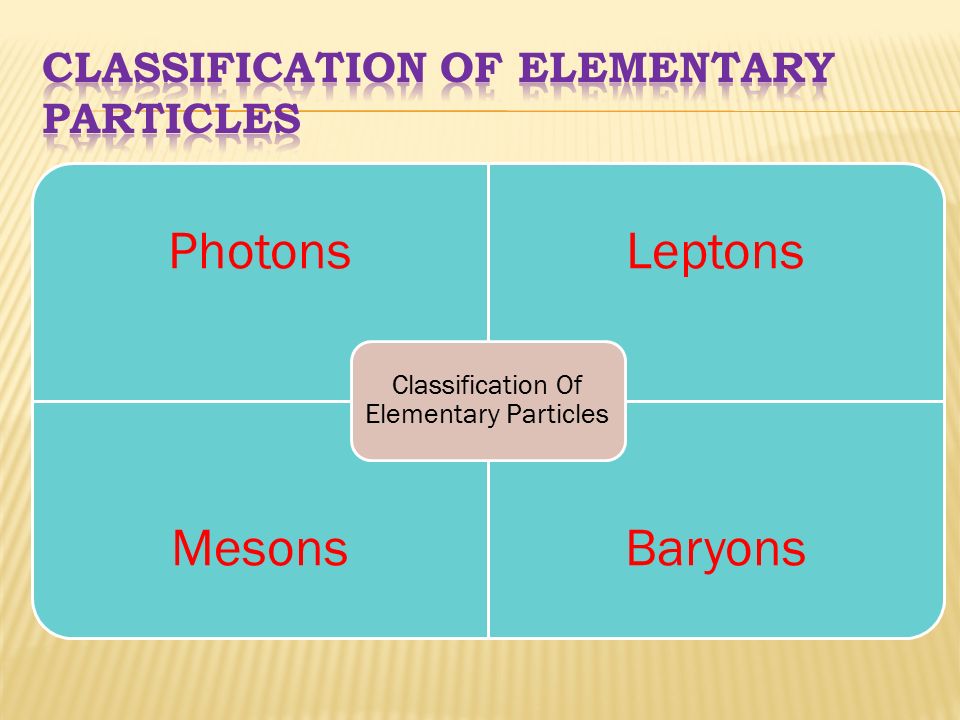 CLASSIFICATION OF ELEMENTARY PARTICLES

Photons

Leptons

Classification Of Elementary Particles

Mesons

Baryons